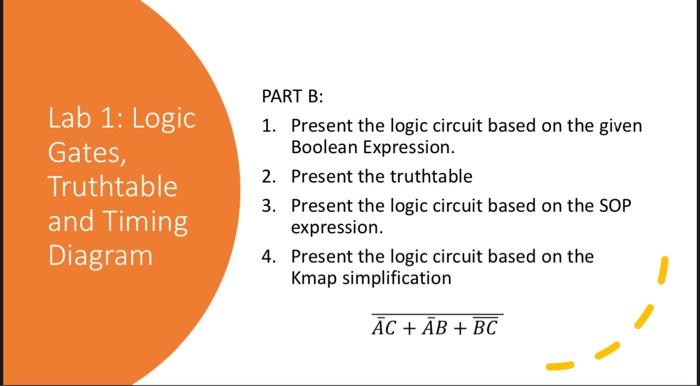 Lab 1: Logic Gates, Truthtable and Timing Diagram

PART B:

1. Present the logic circuit based on the given Boolean Expression.
2. Present the truthtable
3. Present the logic circuit based on the SOP expression.
4. Present the logic circuit based on the Kmap simplification

$\overline{\bar{A}C + \bar{A}B + \overline{BC}}$